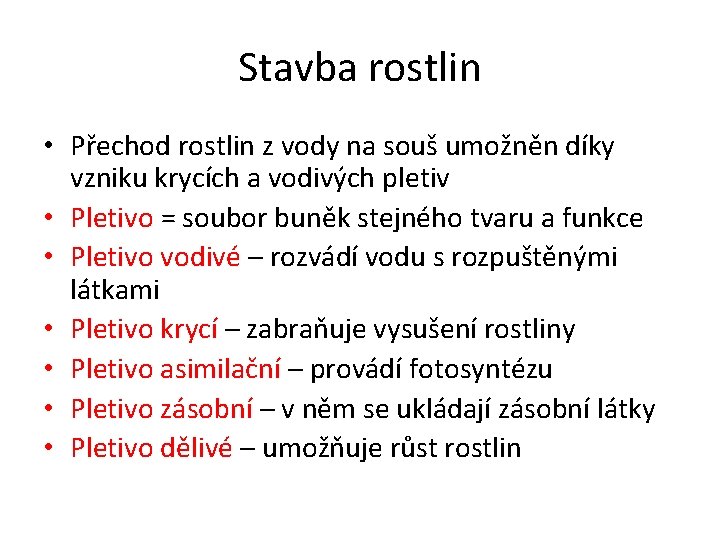 Stavba rostlin

• Přechod rostlin z vody na souš umožněn díky vzniku krycích a vodivých pletiv
• Pletivo = soubor buněk stejného tvaru a funkce
• Pletivo vodivé – rozvádí vodu s rozpuštěnými látkami
• Pletivo krycí – zabraňuje vysušení rostliny
• Pletivo asimilační – provádí fotosyntézu
• Pletivo zásobní – v něm se ukládají zásobní látky
• Pletivo dělivé – umožňuje růst rostlin